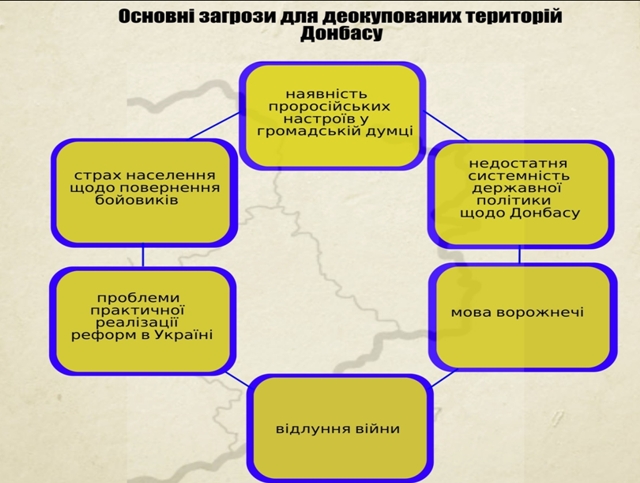 Основні загрози для деокупованих територій Донбасу

наявність проросійських настроїв у громадській думці

недостатня системність державної політики щодо Донбасу

мова ворожнечі

відлуння війни

проблеми практичної реалізації реформ в Україні

страх населення щодо повернення бойовиків